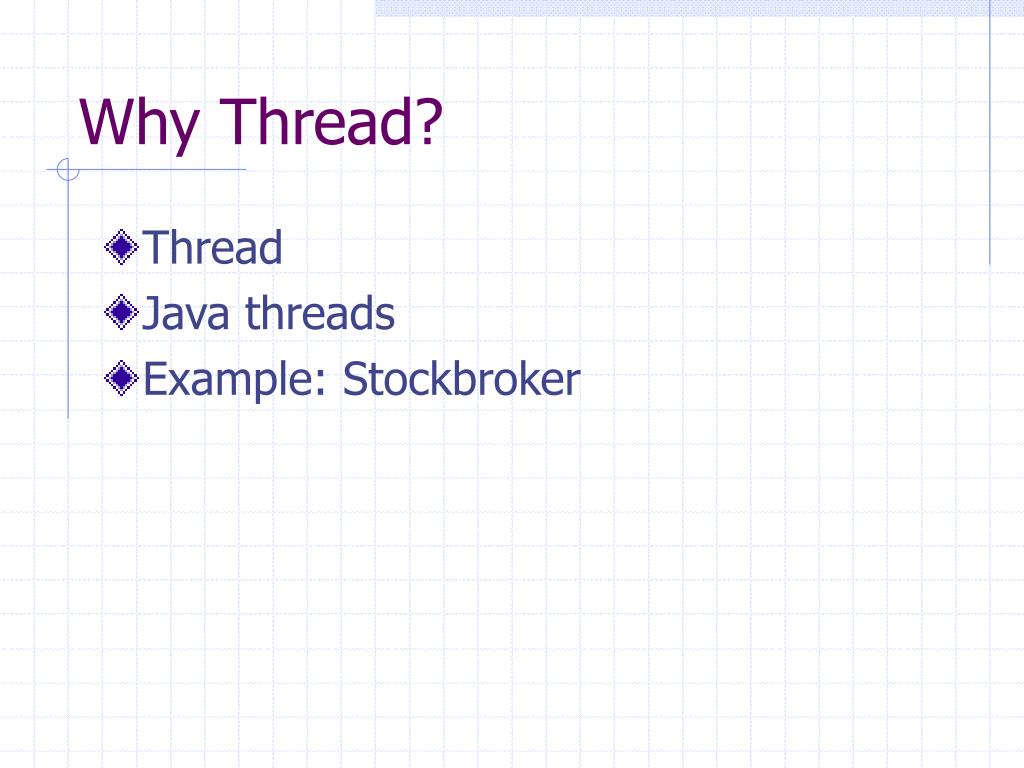 Why Thread?

Thread
Java threads
Example: Stockbroker